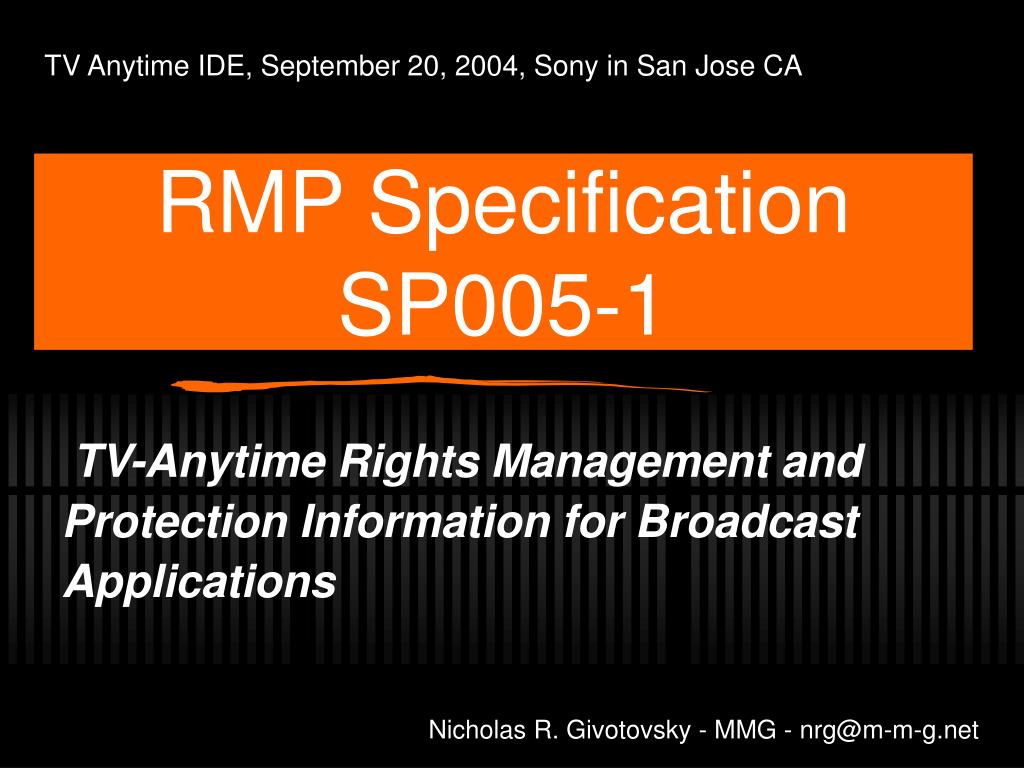 TV Anytime IDE, September 20, 2004, Sony in San Jose CA

RMP Specification SP005-1

TV-Anytime Rights Management and Protection Information for Broadcast Applications

Nicholas R. Givotovsky - MMG - nrg@m-m-g.net